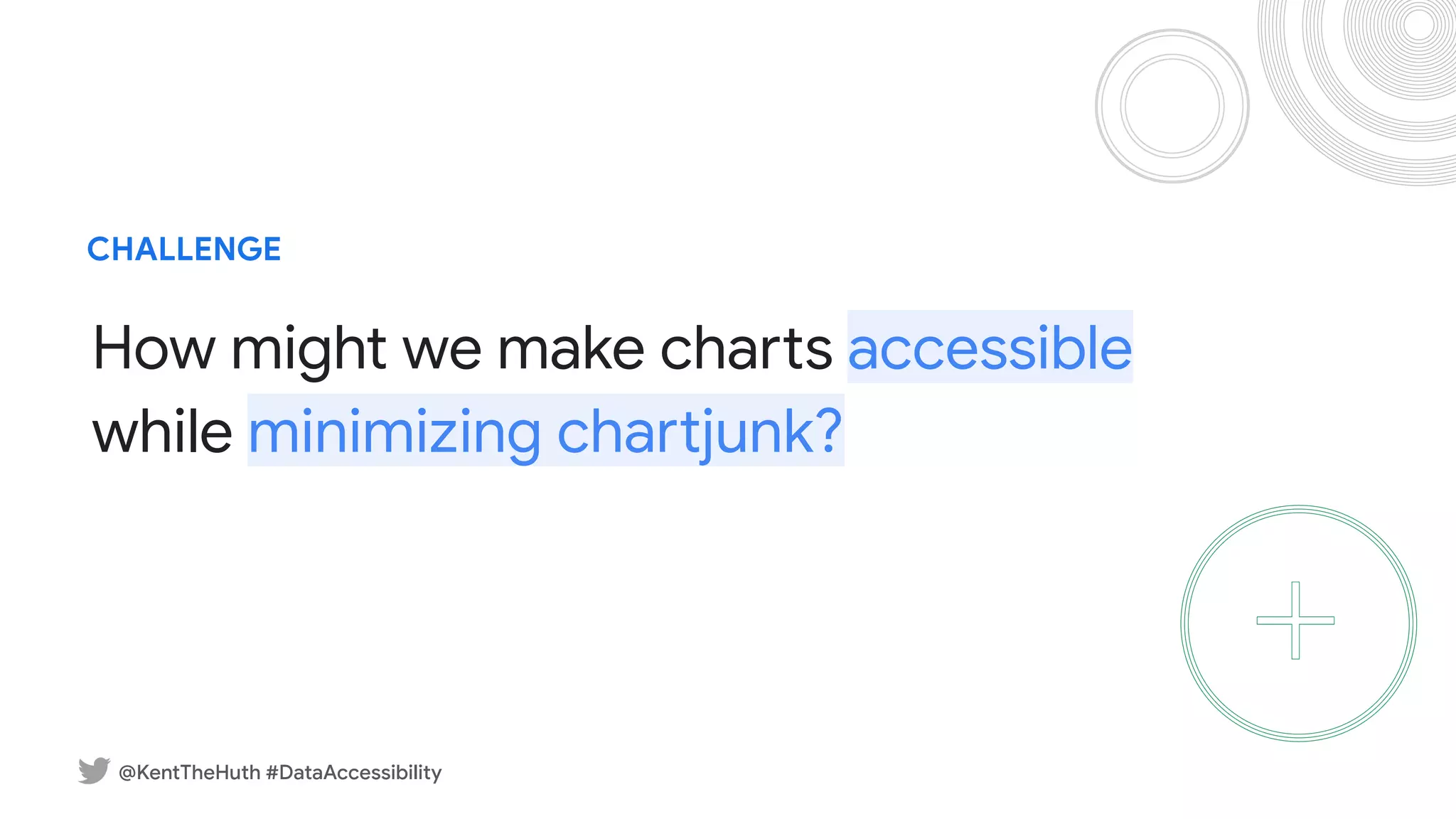 CHALLENGE

How might we make charts accessible while minimizing chartjunk?

@KentTheHuth #DataAccessibility